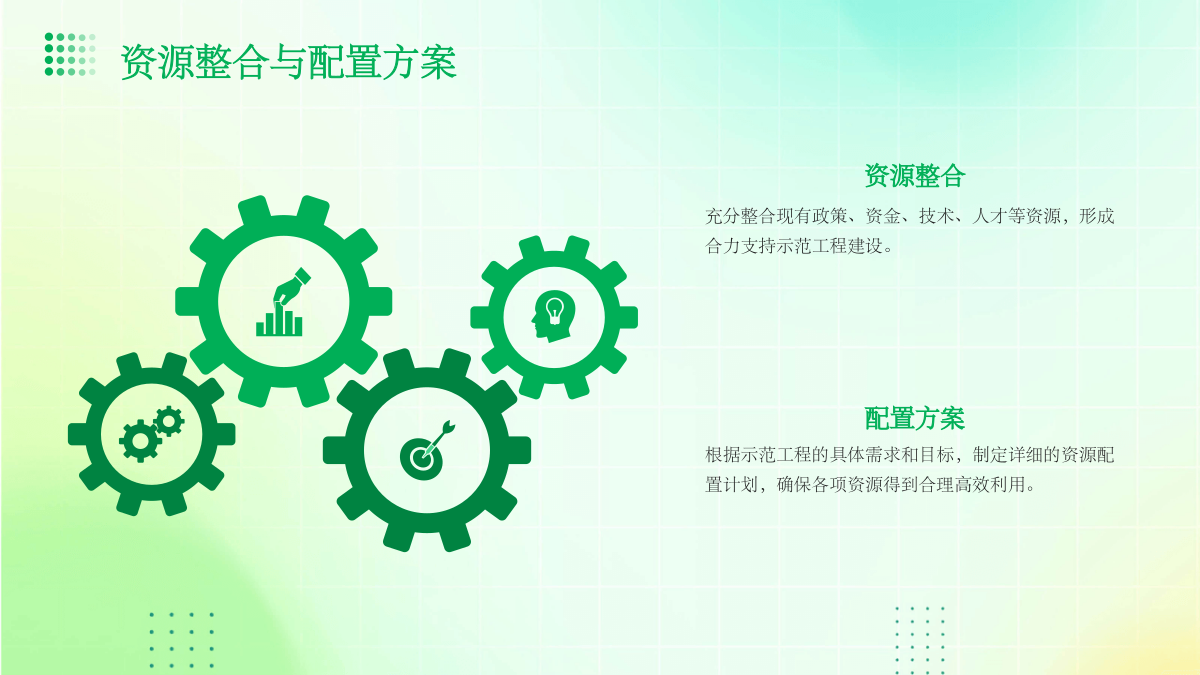 资源整合与配置方案

资源整合

充分整合现有政策、资金、技术、人才等资源，形成合力支持示范工程建设。

配置方案

根据示范工程的具体需求和目标，制定详细的资源配置计划，确保各项资源得到合理高效利用。